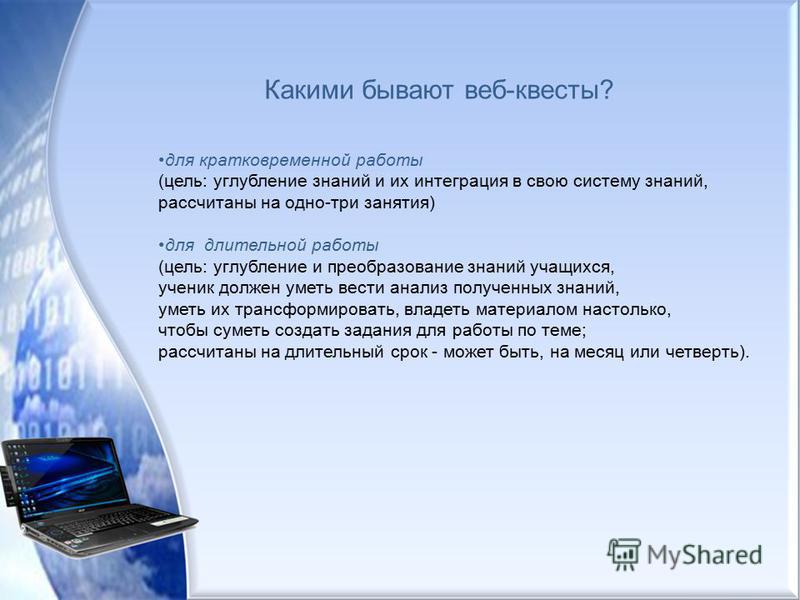 Какими бывают веб-квесты?

•для кратковременной работы
(цель: углубление знаний и их интеграция в свою систему знаний, рассчитаны на одно-три занятия)

•для длительной работы
(цель: углубление и преобразование знаний учащихся, ученик должен уметь вести анализ полученных знаний, уметь их трансформировать, владеть материалом настолько, чтобы суметь создать задания для работы по теме; рассчитаны на длительный срок - может быть, на месяц или четверть).

MyShared